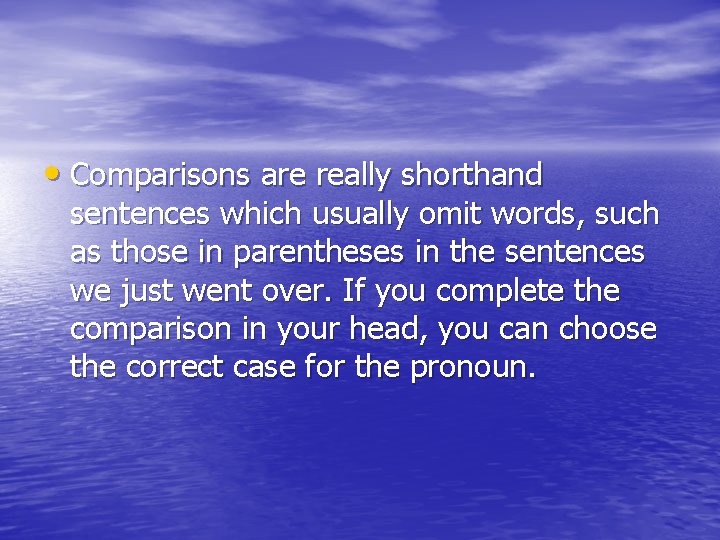 • Comparisons are really shorthand sentences which usually omit words, such as those in parentheses in the sentences we just went over. If you complete the comparison in your head, you can choose the correct case for the pronoun.